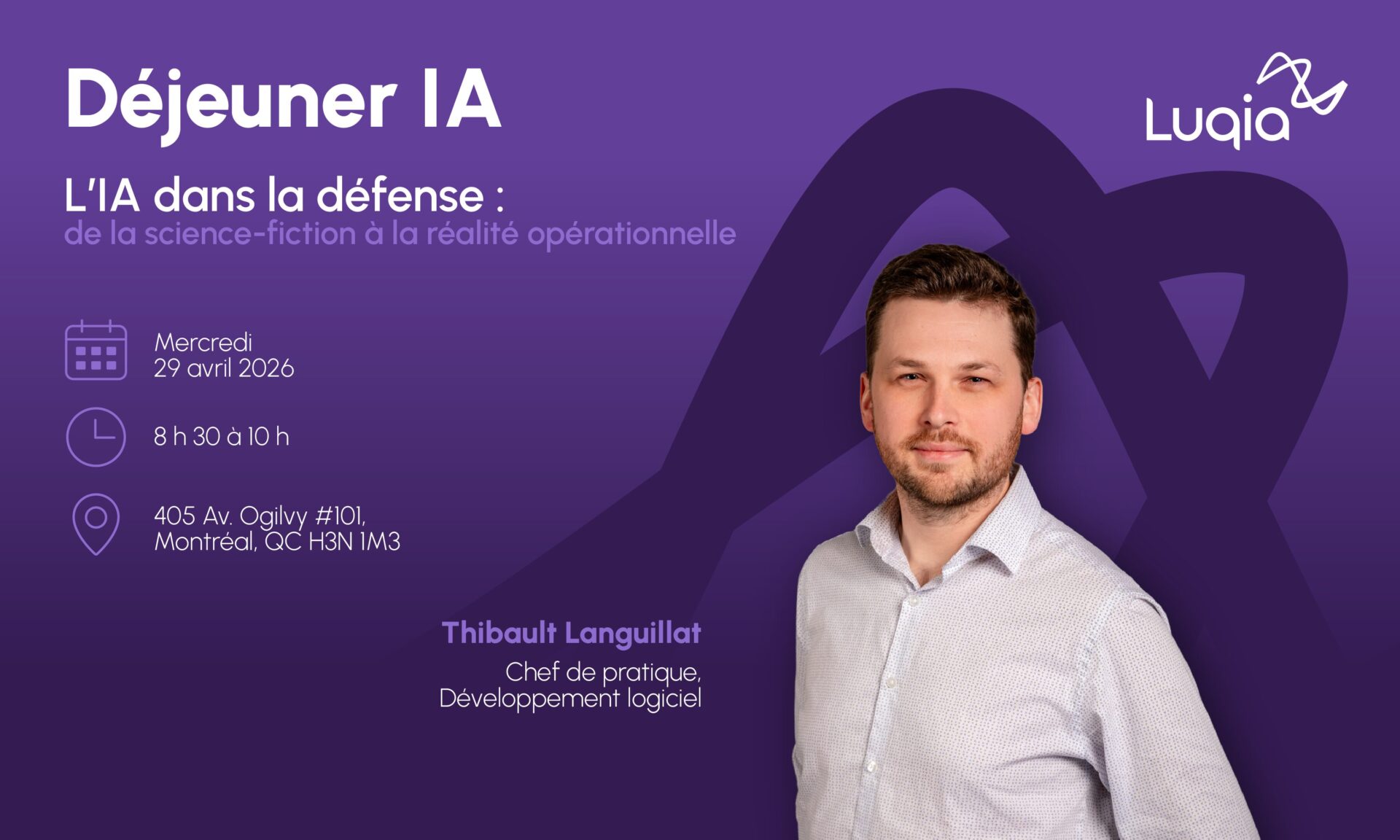 Déjeuner IA

Luqia

L'IA dans la défense :
de la science-fiction à la réalité opérationnelle

Mercredi
29 avril 2026

8 h 30 à 10 h

405 Av. Ogilvy #101,
Montréal, QC H3N 1M3

Thibault Languillat

Chef de pratique,
Développement logiciel